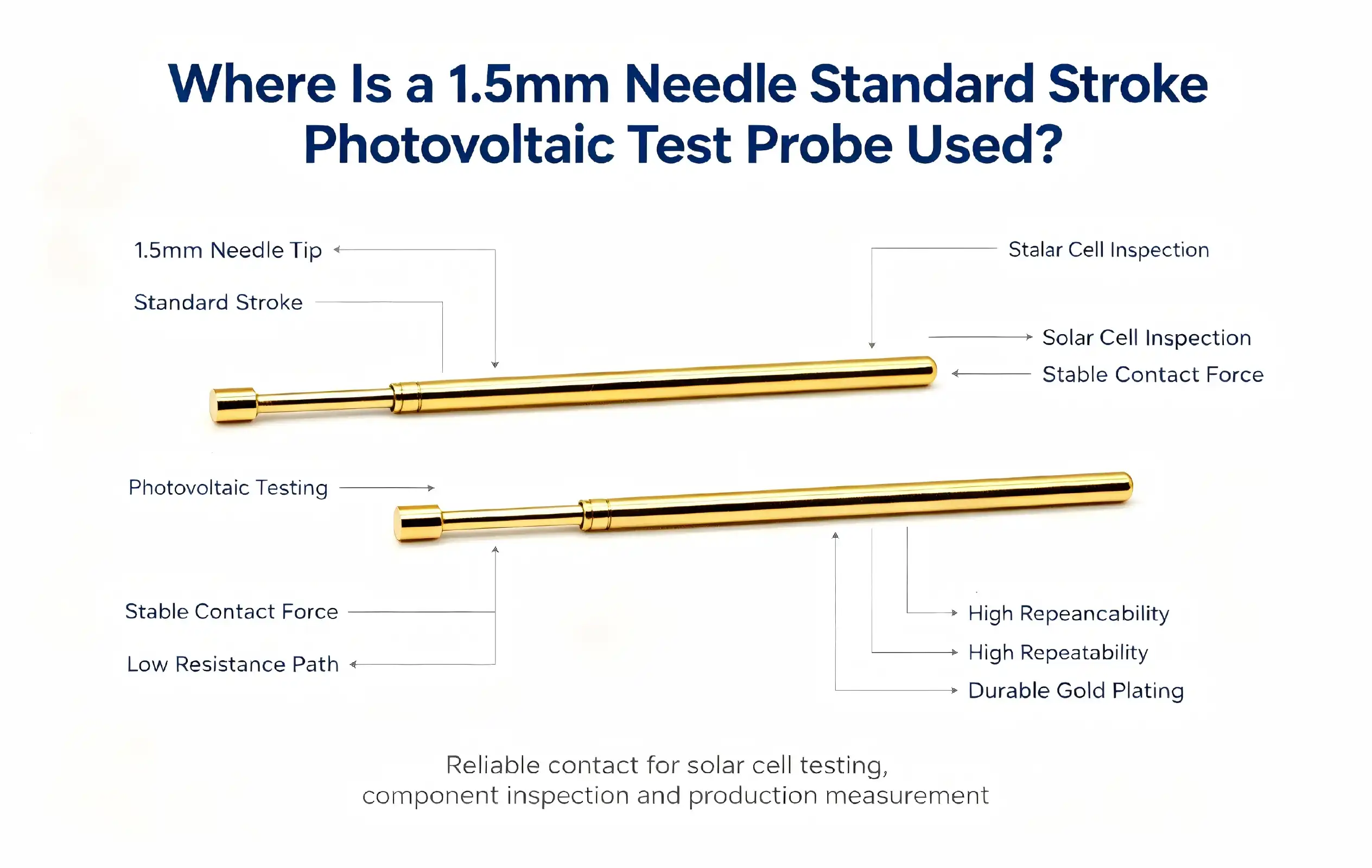 Where Is a 1.5mm Needle Standard Stroke Photovoltaic Test Probe Used?

1.5mm Needle Tip

Standard Stroke

Stalar Cell Inspection

Solar Cell Inspection

Stable Contact Force

Photovoltaic Testing

Stable Contact Force

Low Resistance Path

High Repeancability

High Repeatability

Durable Gold Plating

Reliable contact for solar cell testing, component inspection and production measurement